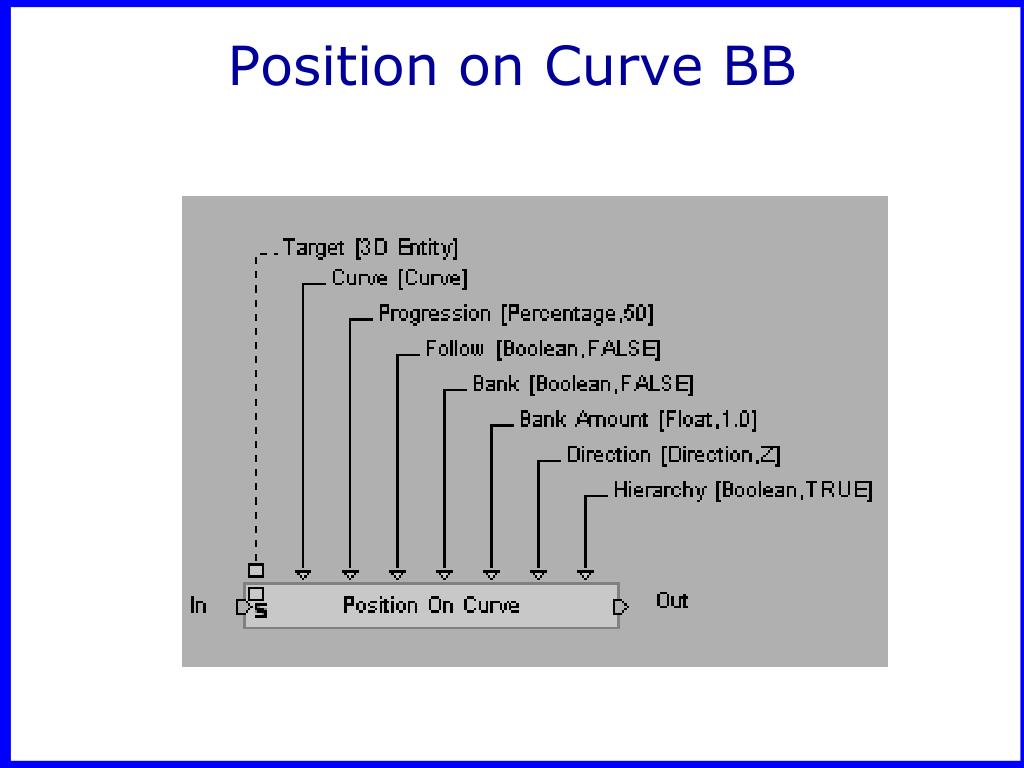 Position on Curve BB

Target [3D Entity]
Curve [Curve]
Progression [Percentage,50]
Follow [Boolean,FALSE]
Bank [Boolean,FALSE]
Bank Amount [Float,1.0]
Direction [Direction,Z]
Hierarchy [Boolean,TRUE]

In
S
Position On Curve
Out